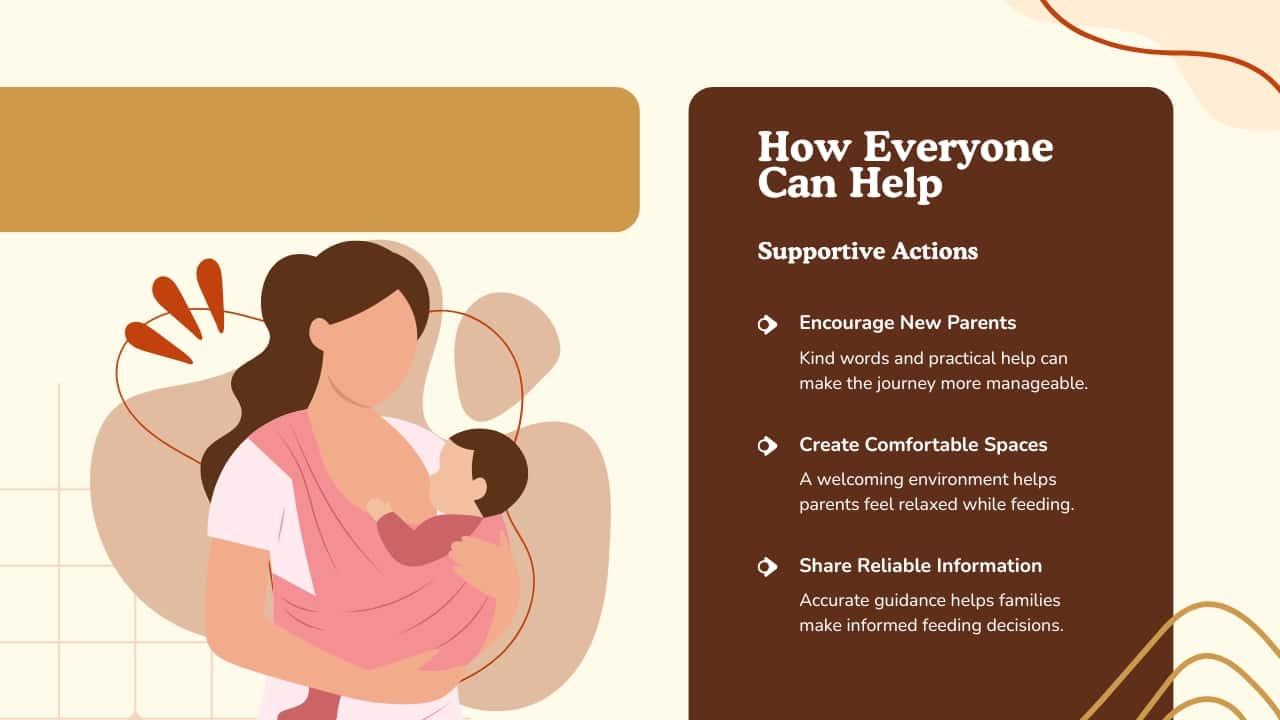 How Everyone Can Help

Supportive Actions

Encourage New Parents
Kind words and practical help can make the journey more manageable.

Create Comfortable Spaces
A welcoming environment helps parents feel relaxed while feeding.

Share Reliable Information
Accurate guidance helps families make informed feeding decisions.